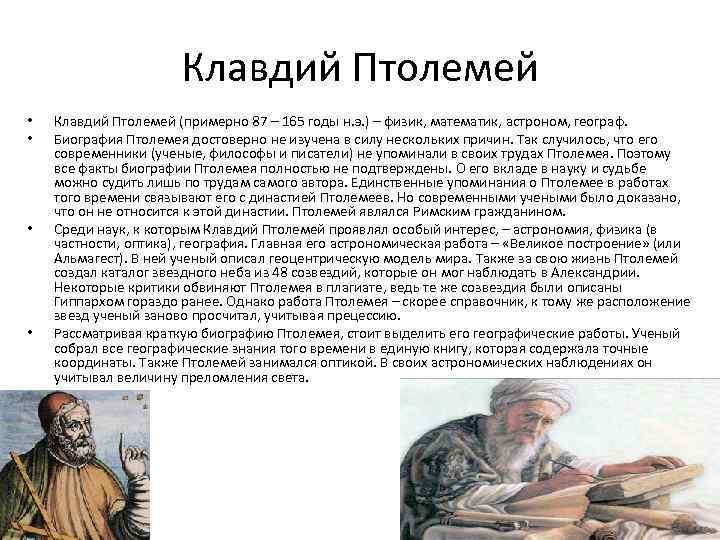 Клавдий Птолемей

• Клавдий Птолемей (примерно 87 – 165 годы н.э.) – физик, математик, астроном, географ.
• Биография Птолемея достоверно не изучена в силу нескольких причин. Так случилось, что его современники (ученые, философы и писатели) не упоминали в своих трудах Птолемея. Поэтому все факты биографии Птолемея полностью не подтверждены. О его вкладе в науку и судьбе можно судить лишь по трудам самого автора. Единственные упоминания о Птолемее в работах того времени связывают его с династией Птолемеев. Но современными учеными было доказано, что он не относится к этой династии. Птолемей являлся Римским гражданином.
• Среди наук, к которым Клавдий Птолемей проявлял особый интерес, – астрономия, физика (в частности, оптика), география. Главная его астрономическая работа – «Великое построение» (или Альмагест). В ней ученый описал геоцентрическую модель мира. Также за свою жизнь Птолемей создал каталог звездного неба из 48 созвездий, которые он мог наблюдать в Александрии. Некоторые критики обвиняют Птолемея в плагиате, ведь те же созвездия были описаны Гиппархом гораздо ранее. Однако работа Птолемея – скорее справочник, к тому же расположение звезд ученый заново просчитал, учитывая прецессию.
• Рассматривая краткую биографию Птолемея, стоит выделить его географические работы. Ученый собрал все географические знания того времени в единую книгу, которая содержала точные координаты. Также Птолемей занимался оптикой. В своих астрономических наблюдениях он учитывал величину преломления света.